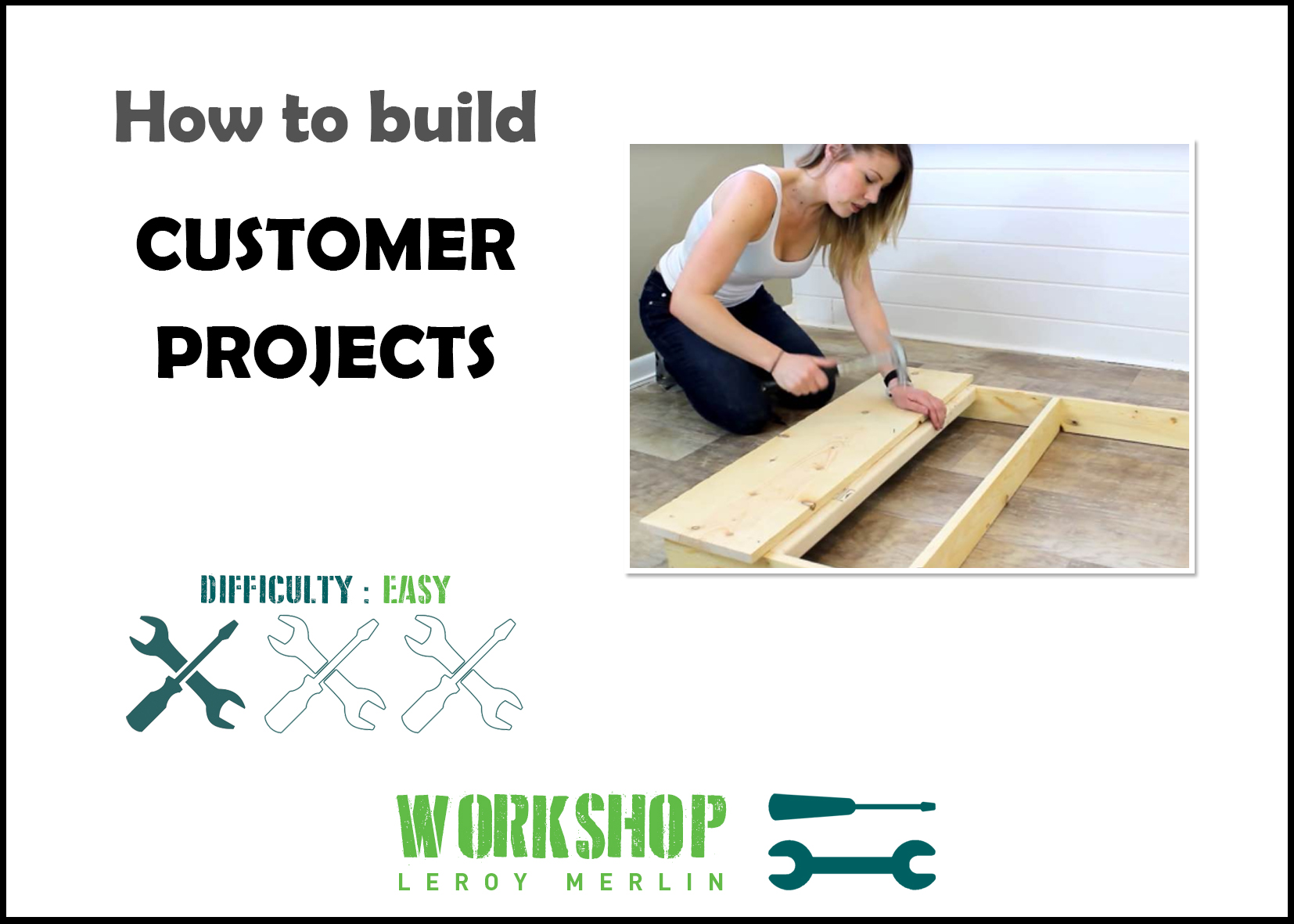 How to build

CUSTOMER PROJECTS

DIFFICULTY : EASY

WORKSHOP
LEROY MERLIN